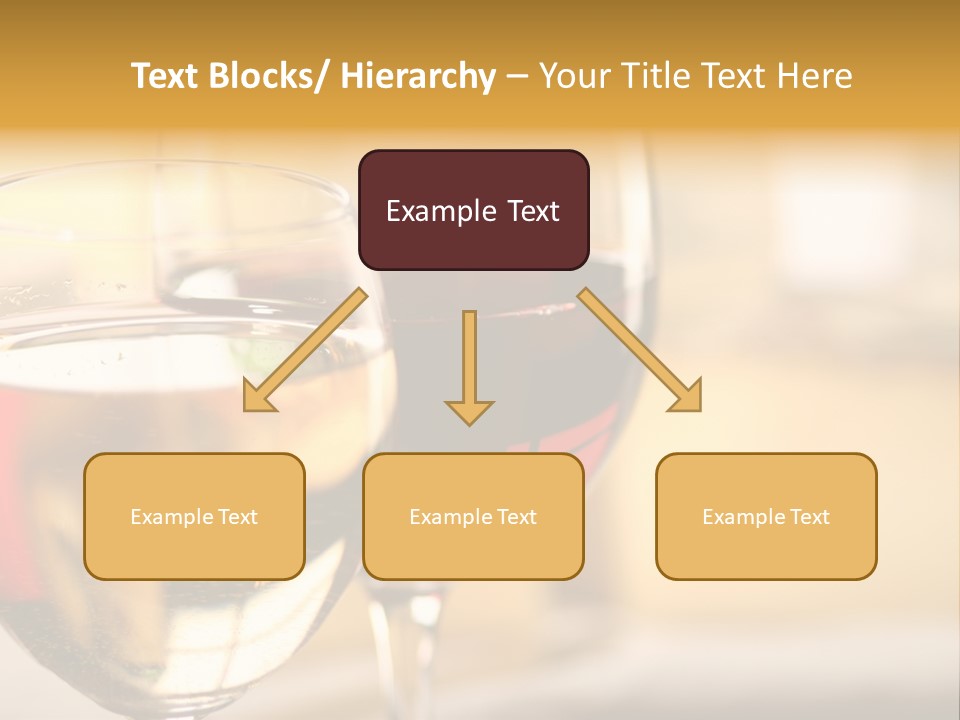 Text Blocks/ Hierarchy – Your Title Text Here

Example Text

Example Text

Example Text

Example Text